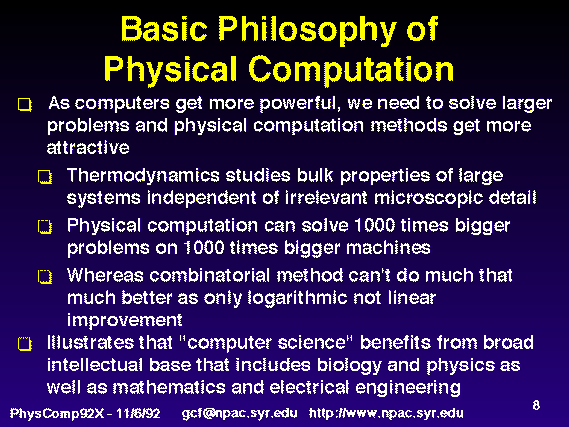 Basic Philosophy of Physical Computation

❑ As computers get more powerful, we need to solve larger problems and physical computation methods get more attractive

❑ Thermodynamics studies bulk properties of large systems independent of irrelevant microscopic detail

❑ Physical computation can solve 1000 times bigger problems on 1000 times bigger machines

❑ Whereas combinatorial method can't do much that much better as only logarithmic not linear improvement

❑ Illustrates that "computer science" benefits from broad intellectual base that includes biology and physics as well as mathematics and electrical engineering

PhysComp92X - 11/6/92 gcf@npac.syr.edu http://www.npac.syr.edu 8